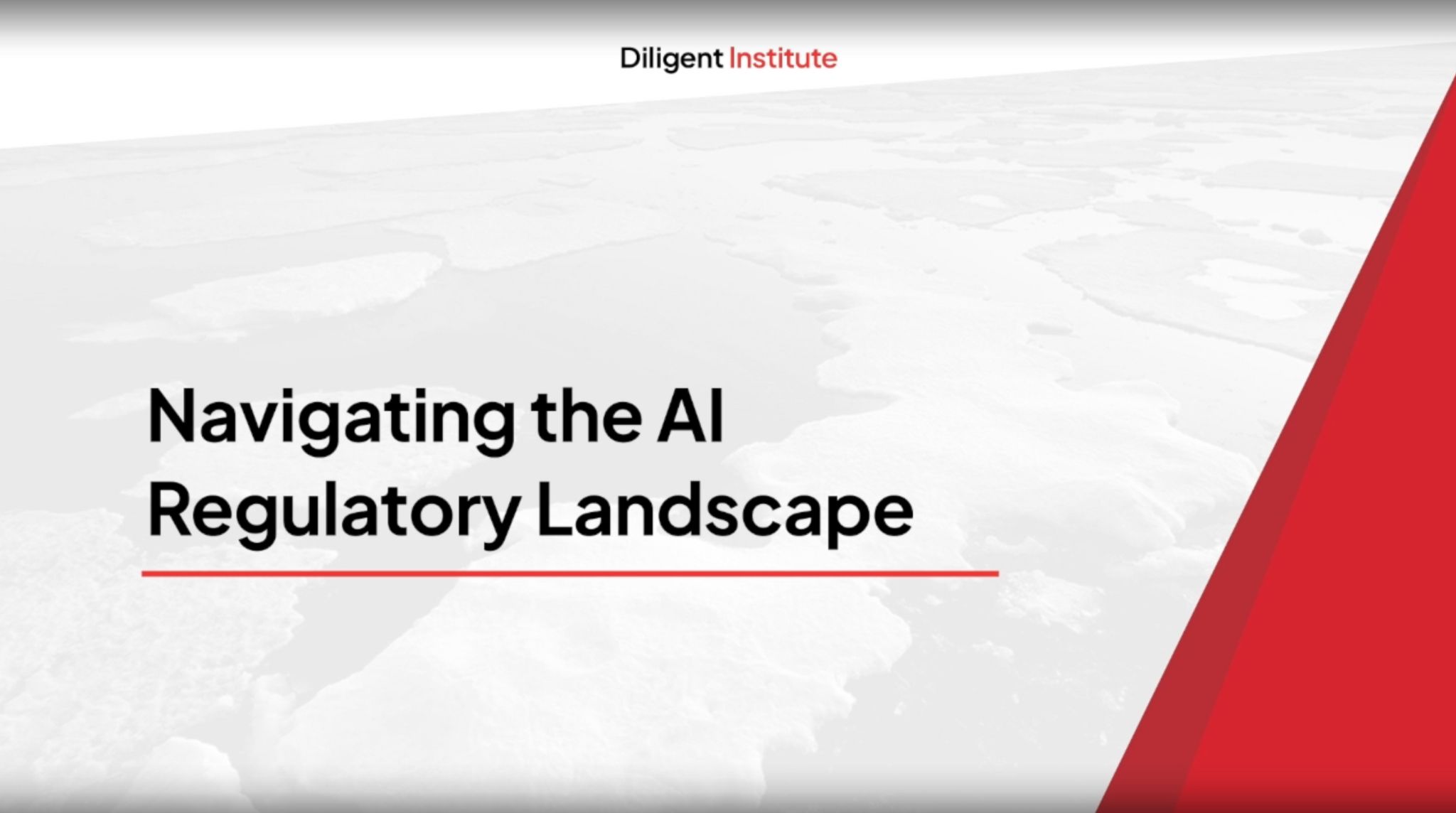 Diligent Institute

Navigating the AI Regulatory Landscape